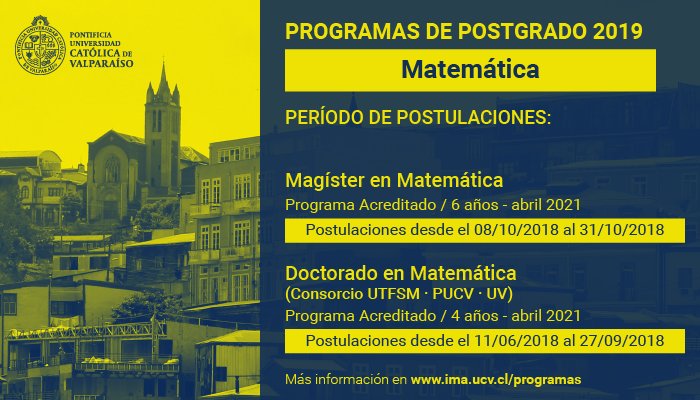 PONTIFICIA UNIVERSIDAD CATÓLICA DE VALPARAÍSO

PROGRAMAS DE POSTGRADO 2019

Matemática

PERÍODO DE POSTULACIONES:

Magíster en Matemática
Programa Acreditado / 6 años - abril 2021
Postulaciones desde el 08/10/2018 al 31/10/2018

Doctorado en Matemática
(Consorcio UTFSM · PUCV · UV)
Programa Acreditado / 4 años - abril 2021
Postulaciones desde el 11/06/2018 al 27/09/2018

Más información en www.ima.ucv.cl/programas